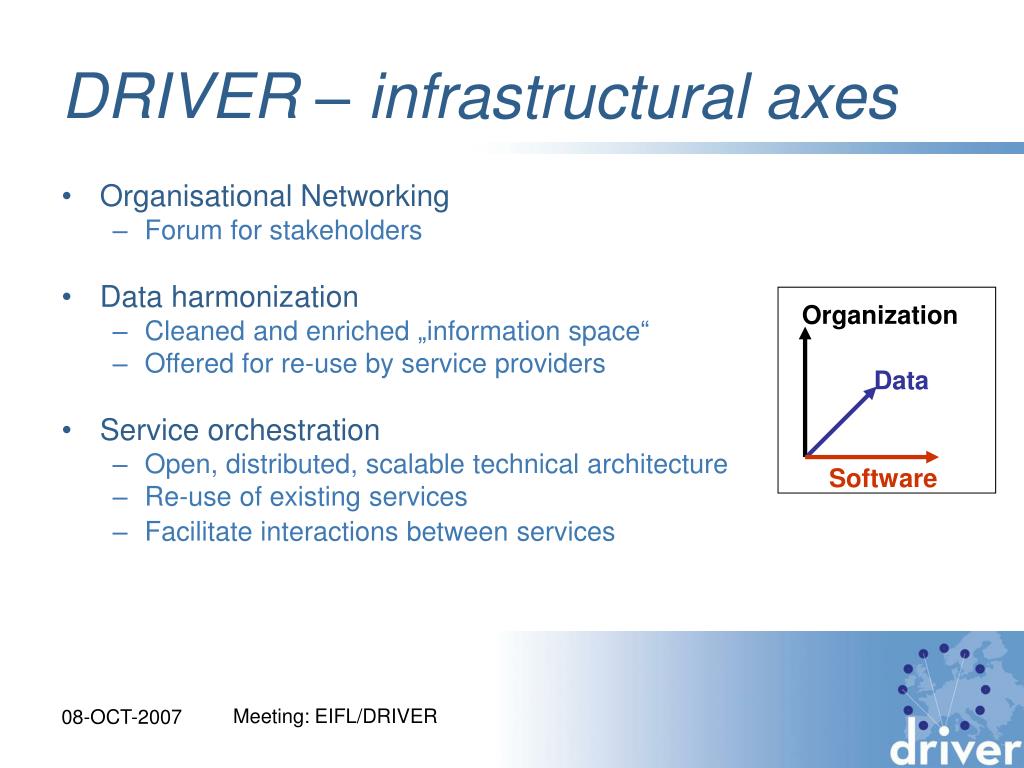 DRIVER – infrastructural axes

• Organisational Networking
  – Forum for stakeholders

• Data harmonization
  – Cleaned and enriched „information space“
  – Offered for re-use by service providers

• Service orchestration
  – Open, distributed, scalable technical architecture
  – Re-use of existing services
  – Facilitate interactions between services

Organization
Data
Software

08-OCT-2007
Meeting: EIFL/DRIVER
driver